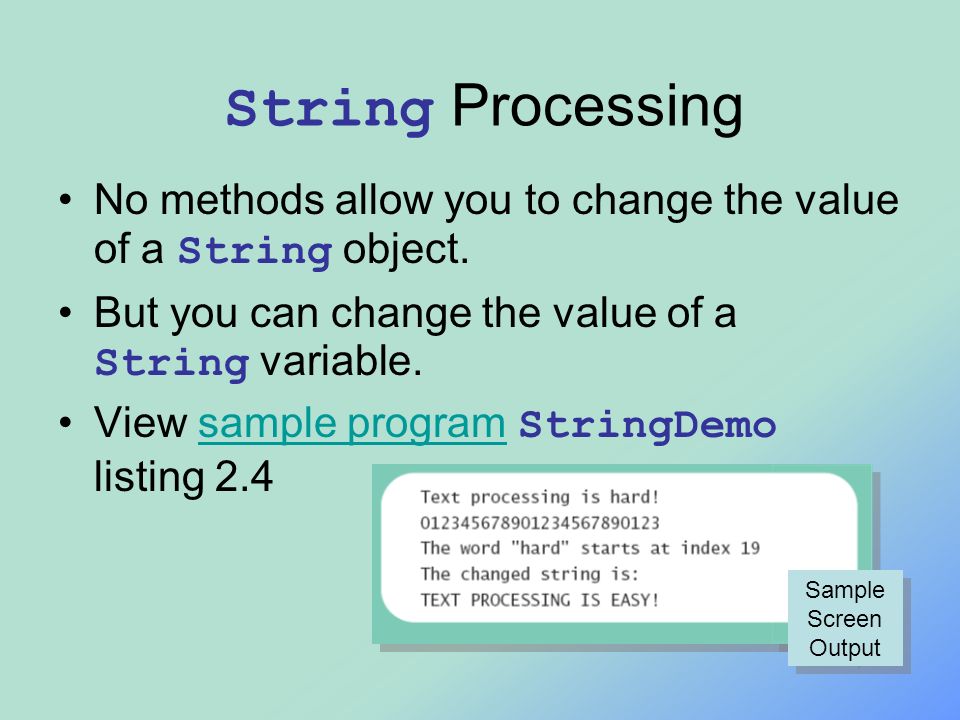 String Processing

• No methods allow you to change the value of a String object.

• But you can change the value of a String variable.

• View sample program StringDemo listing 2.4

Text processing is hard!
012345678901234567890123
The word "hard" starts at index 19
The changed string is:
TEXT PROCESSING IS EASY!

Sample Screen Output